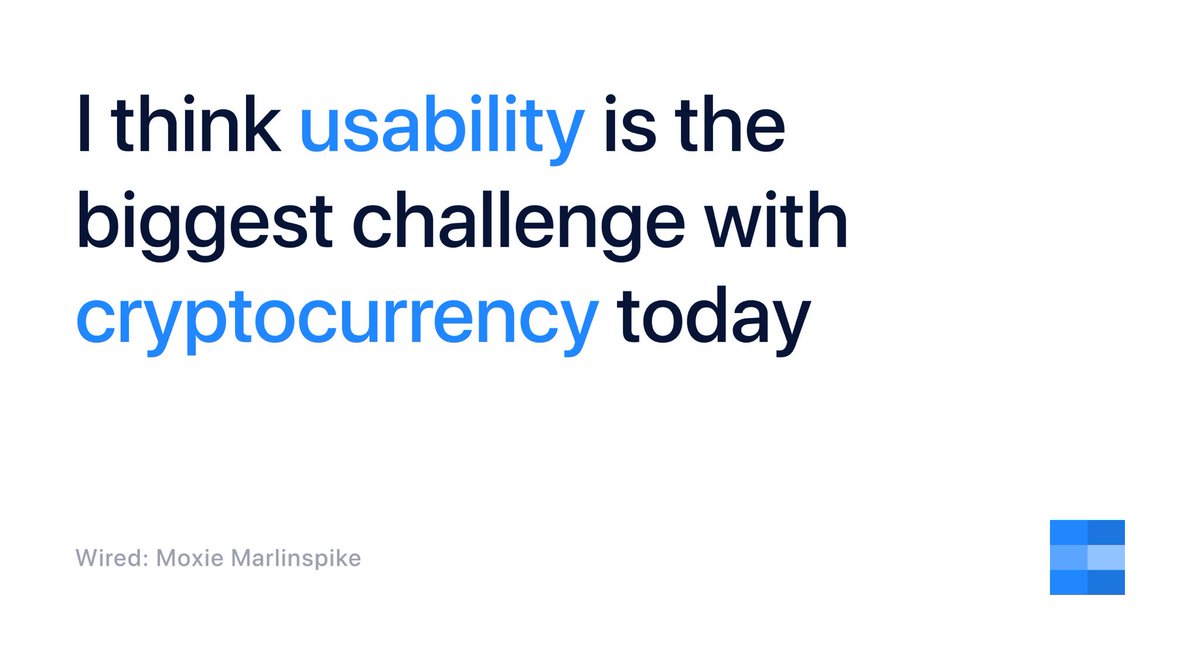 I think usability is the biggest challenge with cryptocurrency today

Wired: Moxie Marlinspike